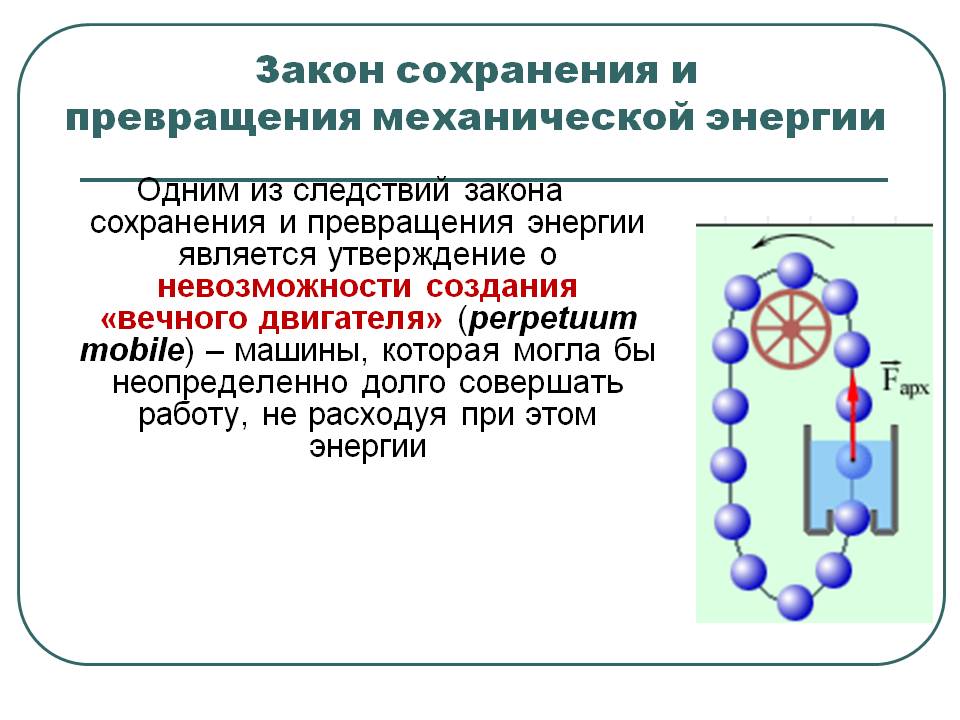 Закон сохранения и превращения механической энергии

Одним из следствий закона сохранения и превращения энергии является утверждение о невозможности создания «вечного двигателя» (perpetuum mobile) – машины, которая могла бы неопределенно долго совершать работу, не расходуя при этом энергии

$\vec{F}_{арх}$